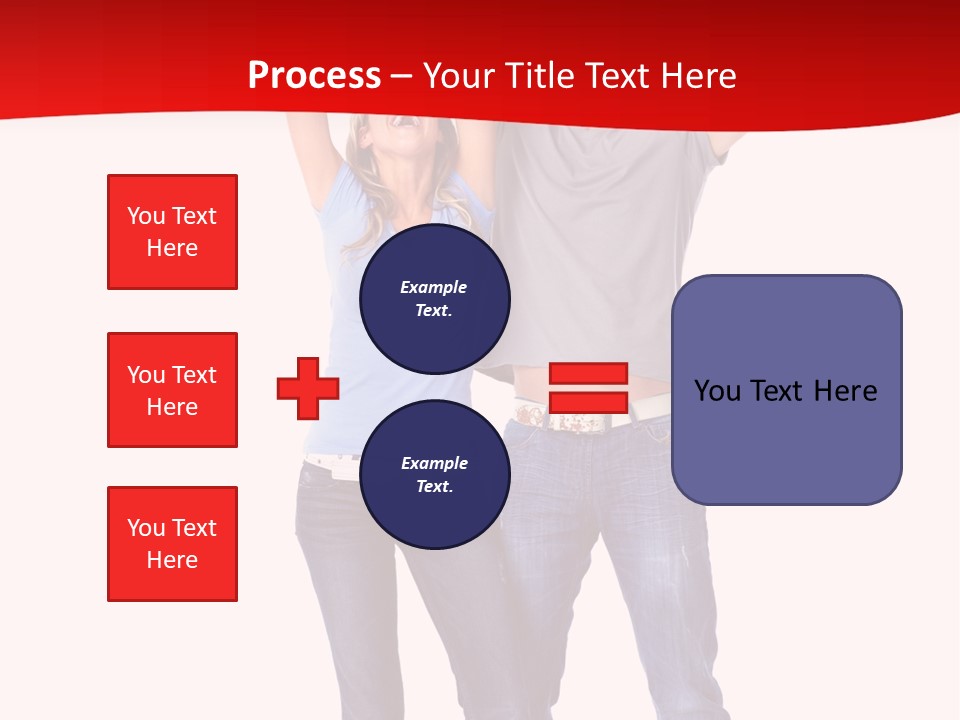 Process – Your Title Text Here

You Text Here

You Text Here

You Text Here

Example Text.

Example Text.

You Text Here